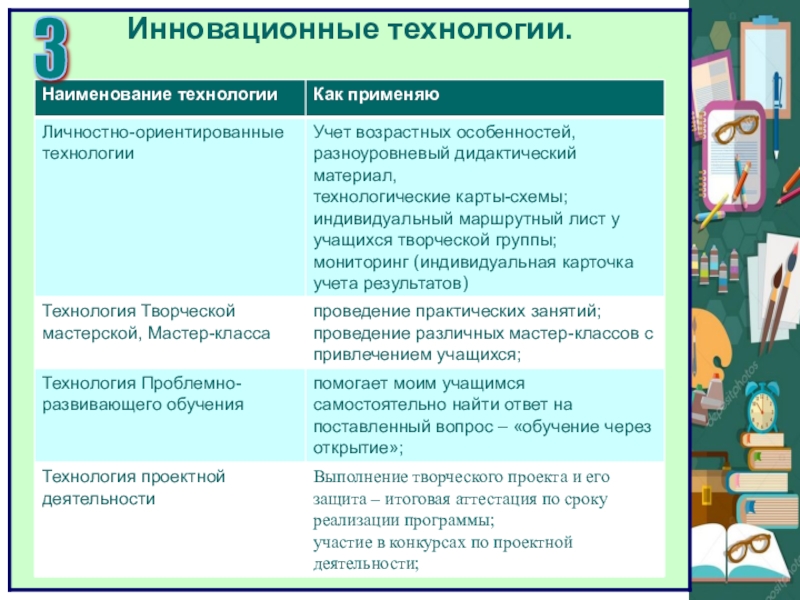 3

Инновационные технологии.

| Наименование технологии | Как применяю |
|---|---|
| Личностно-ориентированные технологии | Учет возрастных особенностей, разноуровневый дидактический материал, технологические карты-схемы; индивидуальный маршрутный лист у учащихся творческой группы; мониторинг (индивидуальная карточка учета результатов) |
| Технология Творческой мастерской, Мастер-класса | проведение практических занятий; проведение различных мастер-классов с привлечением учащихся; |
| Технология Проблемно-развивающего обучения | помогает моим учащимся самостоятельно найти ответ на поставленный вопрос – «обучение через открытие»; |
| Технология проектной деятельности | Выполнение творческого проекта и его защита – итоговая аттестация по сроку реализации программы; участие в конкурсах по проектной деятельности; |

depositphotos